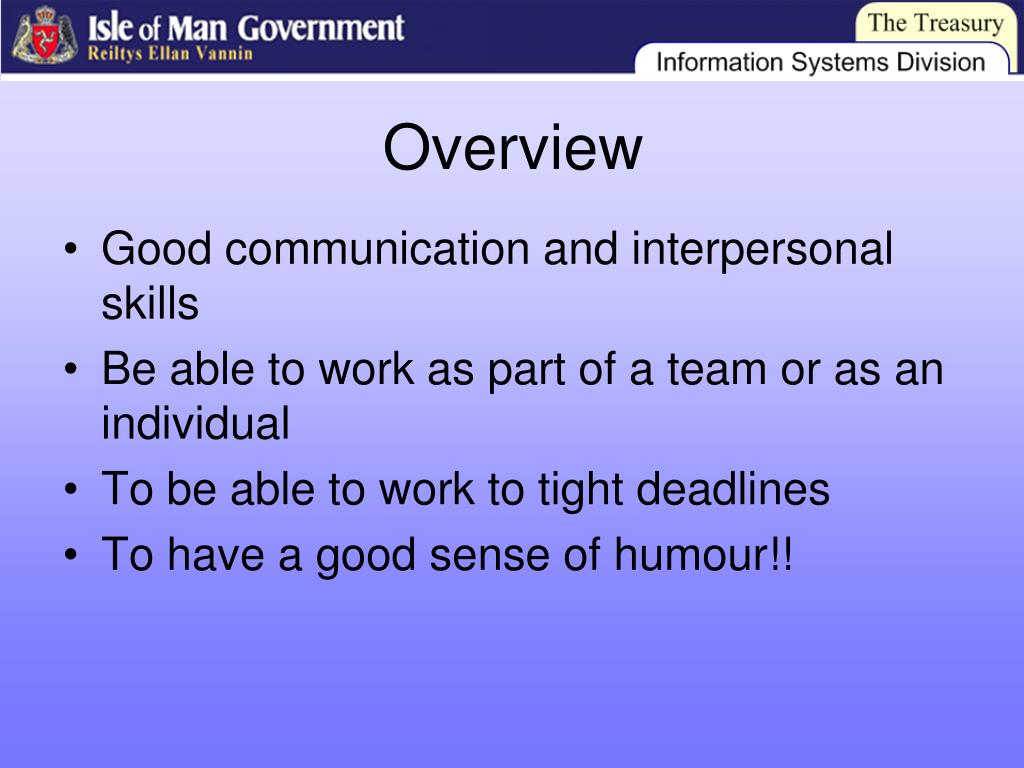 Isle of Man Government
Reiltys Ellan Vannin

The Treasury
Information Systems Division

Overview

• Good communication and interpersonal skills
• Be able to work as part of a team or as an individual
• To be able to work to tight deadlines
• To have a good sense of humour!!